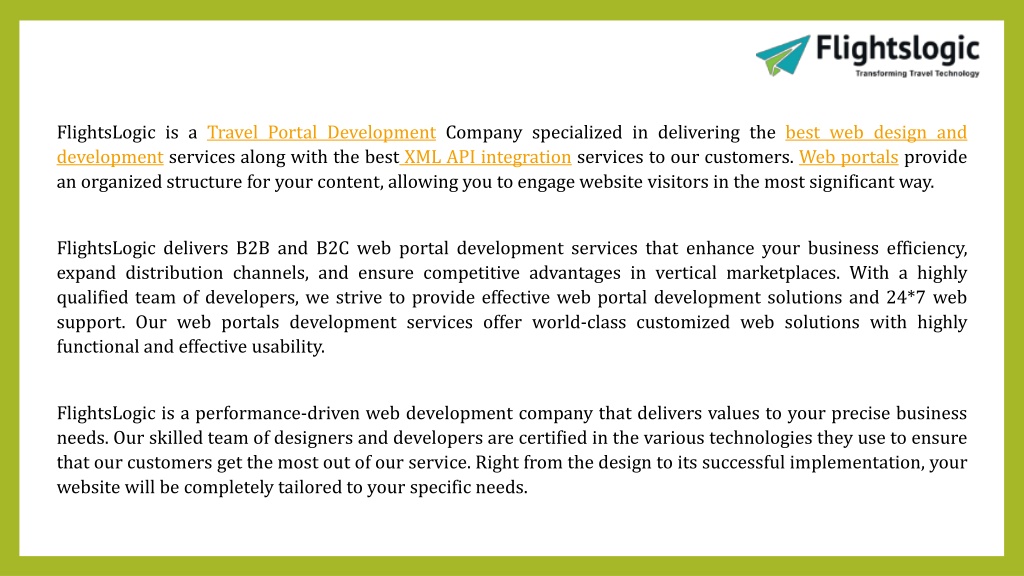 Flightslogic
Transforming Travel Technology

FlightsLogic is a Travel Portal Development Company specialized in delivering the best web design and development services along with the best XML API integration services to our customers. Web portals provide an organized structure for your content, allowing you to engage website visitors in the most significant way.

FlightsLogic delivers B2B and B2C web portal development services that enhance your business efficiency, expand distribution channels, and ensure competitive advantages in vertical marketplaces. With a highly qualified team of developers, we strive to provide effective web portal development solutions and 24*7 web support. Our web portals development services offer world-class customized web solutions with highly functional and effective usability.

FlightsLogic is a performance-driven web development company that delivers values to your precise business needs. Our skilled team of designers and developers are certified in the various technologies they use to ensure that our customers get the most out of our service. Right from the design to its successful implementation, your website will be completely tailored to your specific needs.